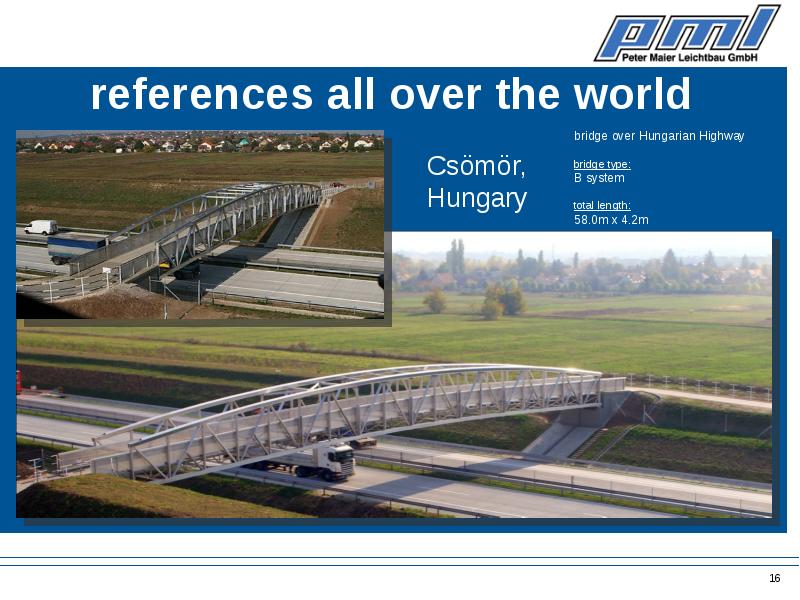 pml
Peter Maier Leichtbau GmbH

references all over the world

Csömör, Hungary

bridge over Hungarian Highway

bridge type:
B system

total length:
58.0m x 4.2m

16